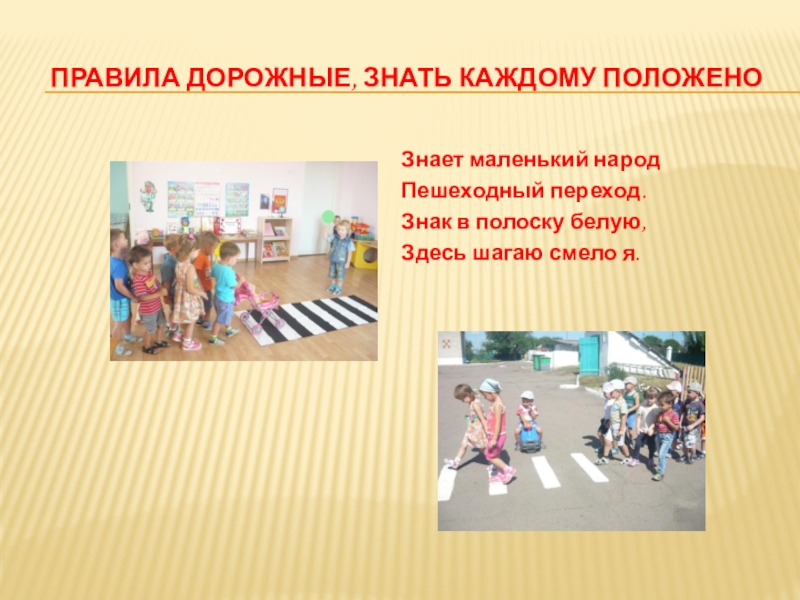 ПРАВИЛА ДОРОЖНЫЕ, ЗНАТЬ КАЖДОМУ ПОЛОЖЕНО

Знает маленький народ
Пешеходный переход.
Знак в полоску белую,
Здесь шагаю смело я.